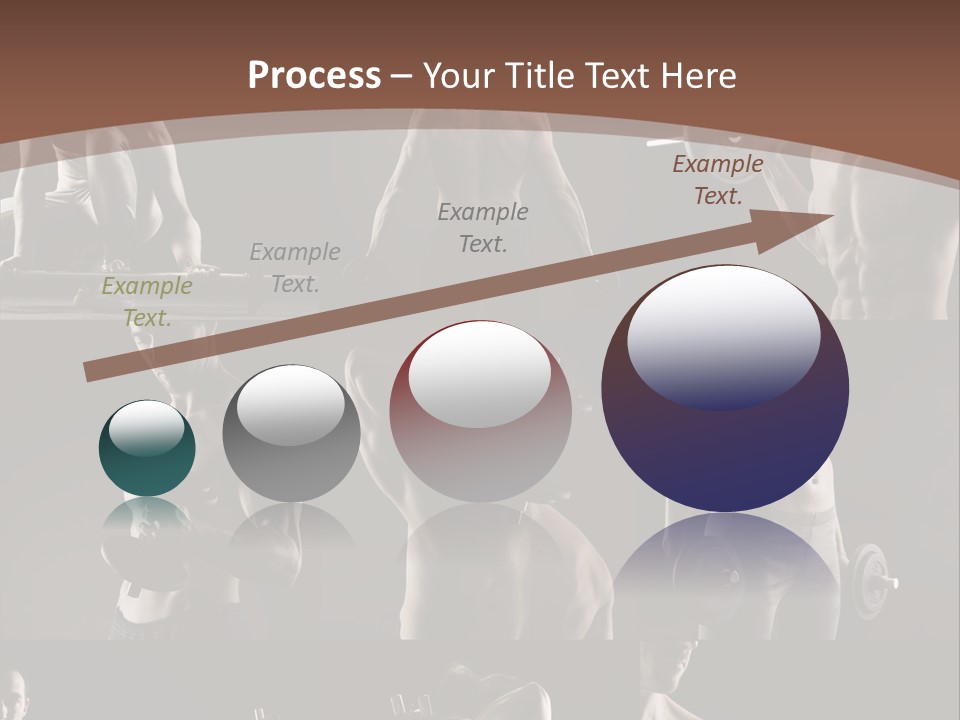 Process – Your Title Text Here

Example Text.

Example Text.

Example Text.

Example Text.